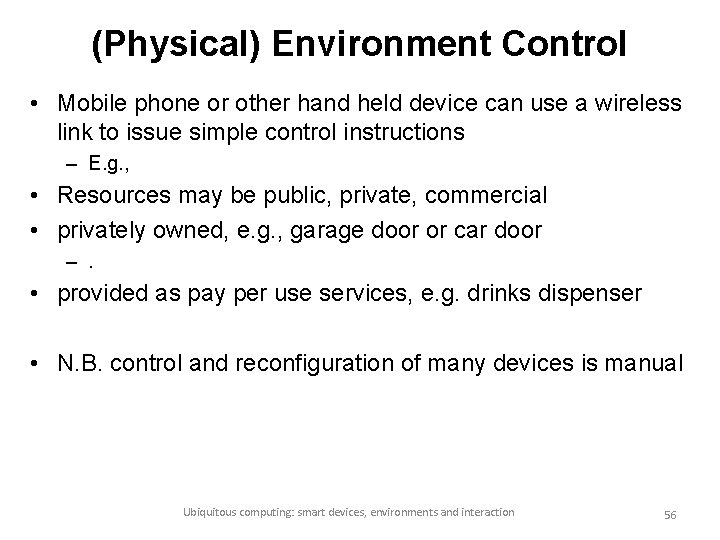 (Physical) Environment Control

• Mobile phone or other hand held device can use a wireless link to issue simple control instructions
  – E.g.,
• Resources may be public, private, commercial
• privately owned, e.g., garage door or car door
  – .
• provided as pay per use services, e.g. drinks dispenser

• N.B. control and reconfiguration of many devices is manual

Ubiquitous computing: smart devices, environments and interaction

56